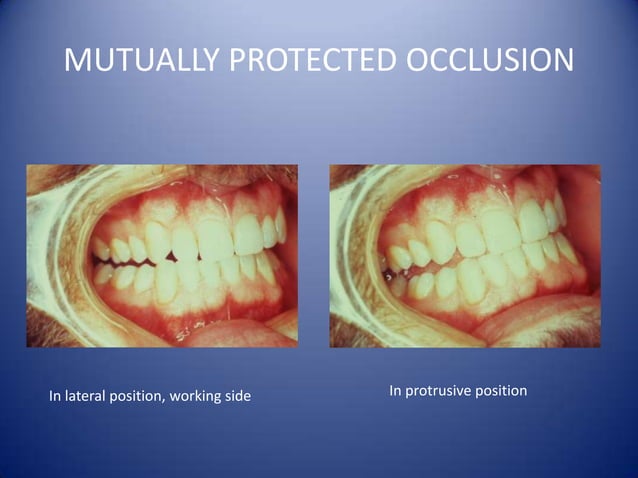 MUTUALLY PROTECTED OCCLUSION

In lateral position, working side

In protrusive position